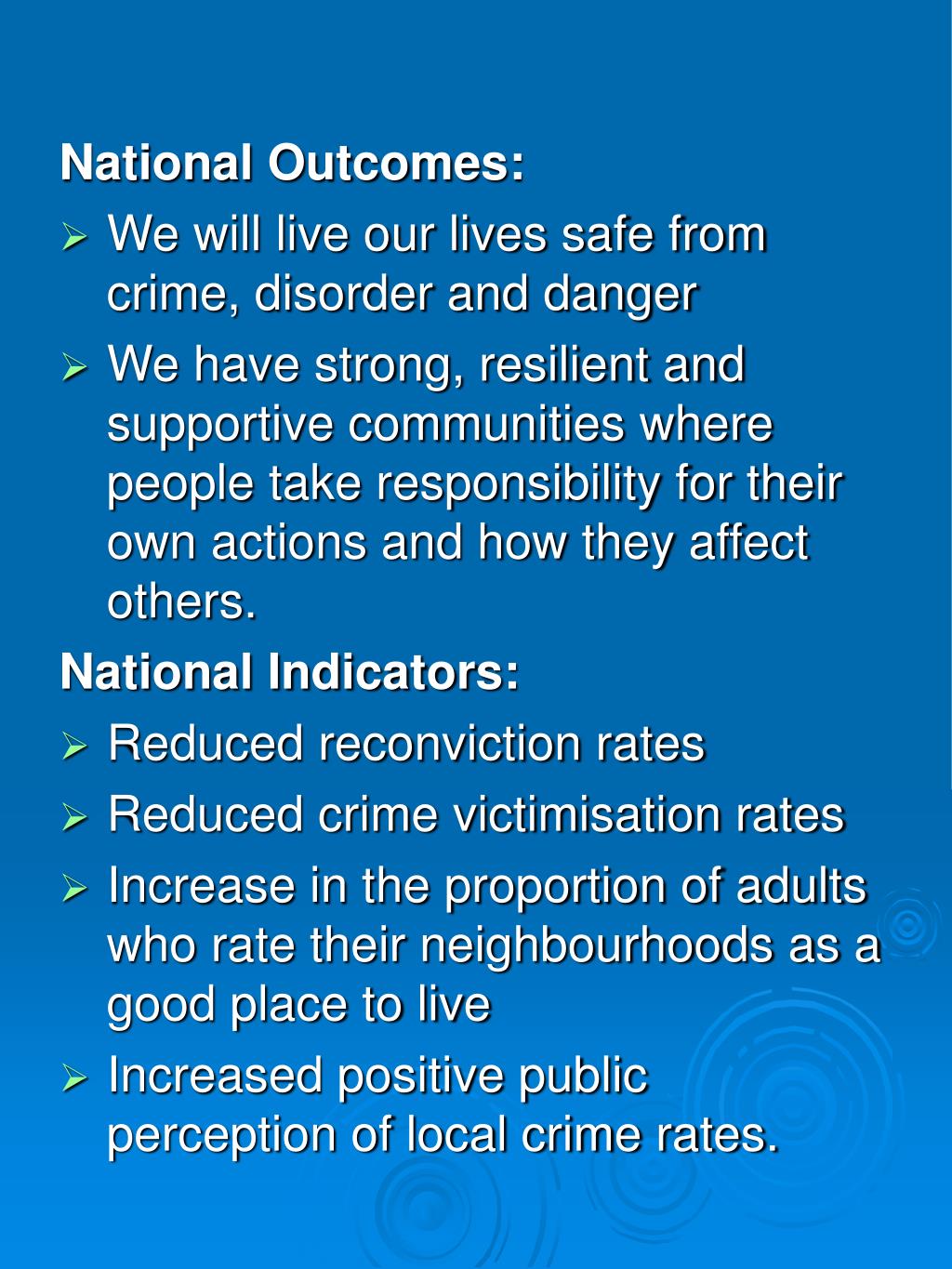 National Outcomes:

➢ We will live our lives safe from crime, disorder and danger

➢ We have strong, resilient and supportive communities where people take responsibility for their own actions and how they affect others.

National Indicators:

➢ Reduced reconviction rates

➢ Reduced crime victimisation rates

➢ Increase in the proportion of adults who rate their neighbourhoods as a good place to live

➢ Increased positive public perception of local crime rates.